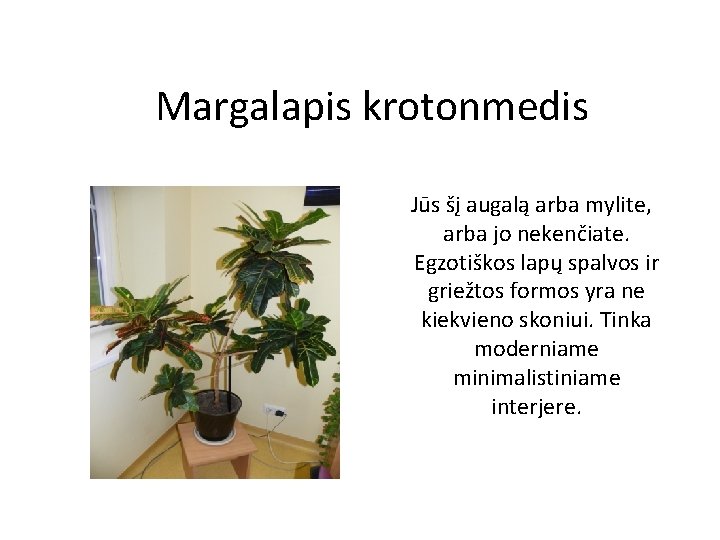 Margalapis krotonmedis

Jūs šį augalą arba mylite, arba jo nekenčiate. Egzotiškos lapų spalvos ir griežtos formos yra ne kiekvieno skoniui. Tinka moderniame minimalistiniame interjere.